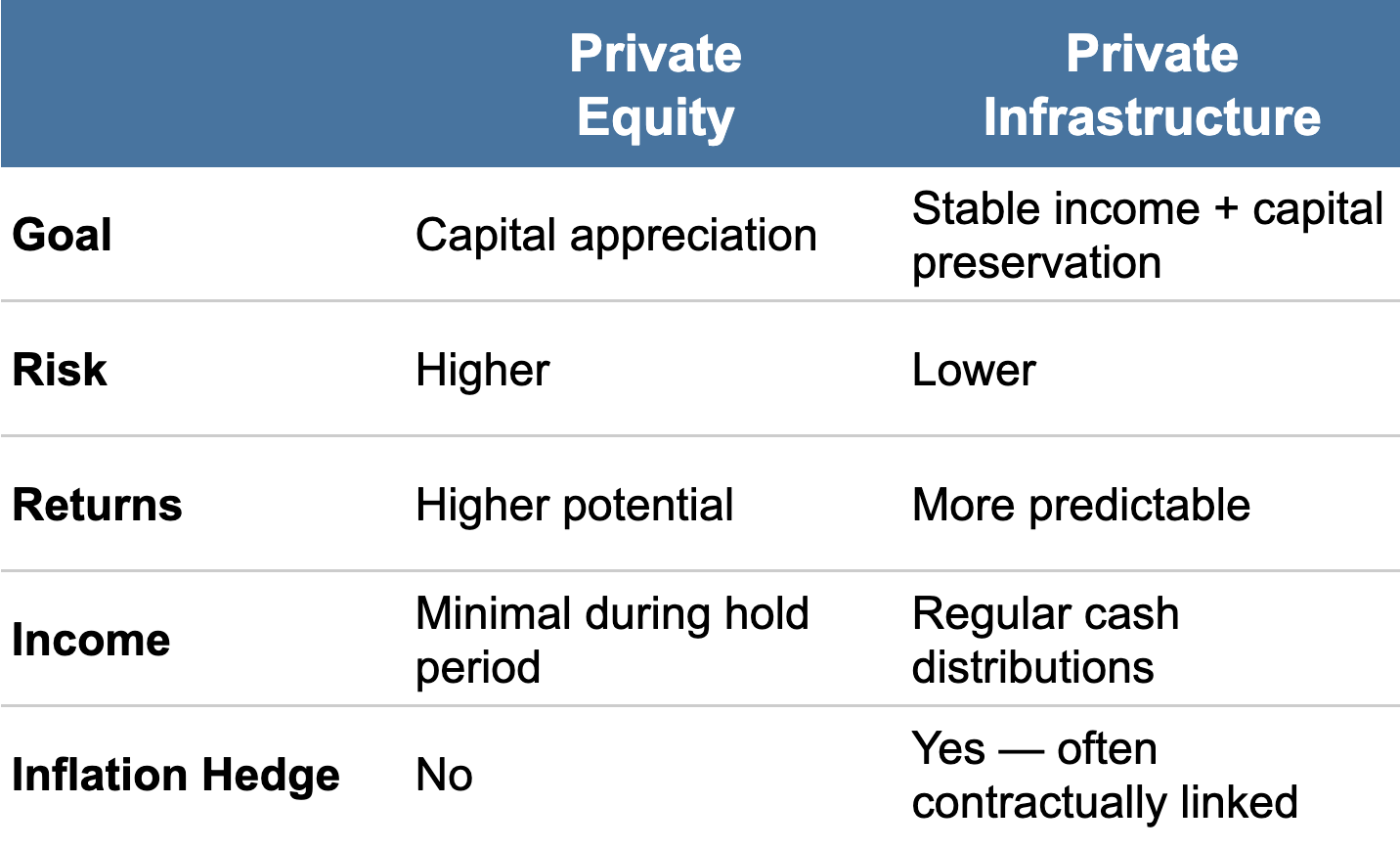 |  | Private Equity | Private Infrastructure |
|---|---|---|
| **Goal** | Capital appreciation | Stable income + capital preservation |
| **Risk** | Higher | Lower |
| **Returns** | Higher potential | More predictable |
| **Income** | Minimal during hold period | Regular cash distributions |
| **Inflation Hedge** | No | Yes — often contractually linked |